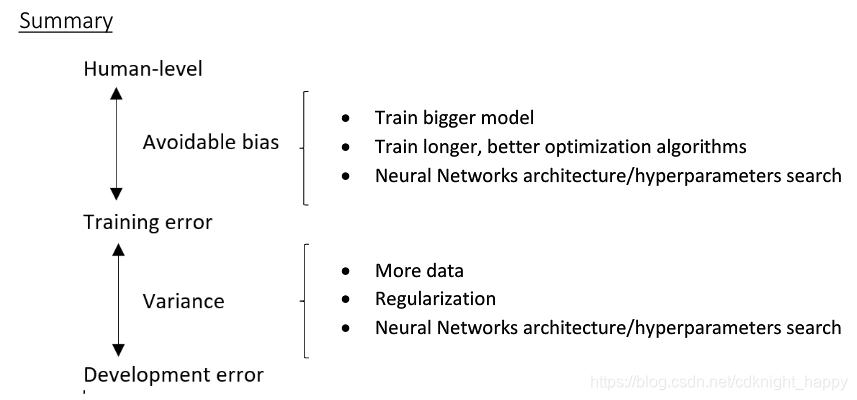 Summary

Human-level

Avoidable bias

- Train bigger model
- Train longer, better optimization algorithms
- Neural Networks architecture/hyperparameters search

Training error

Variance

- More data
- Regularization
- Neural Networks architecture/hyperparameters search

Development error

https://blog.csdn.net/cdknight_happy